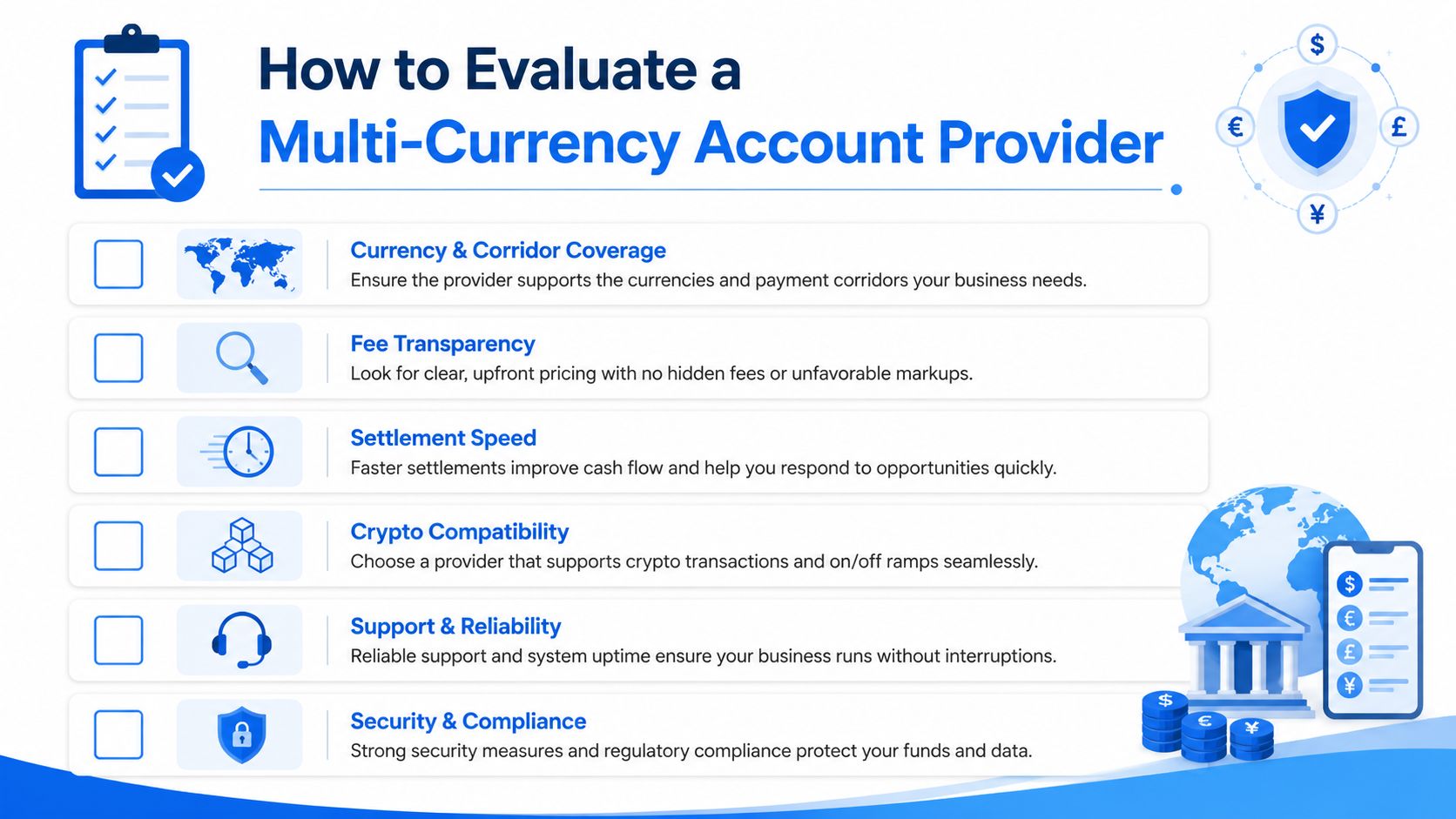 How to Evaluate a
Multi-Currency Account Provider

$ € £ ¥

Currency & Corridor Coverage
Ensure the provider supports the currencies and payment corridors your business needs.

Fee Transparency
Look for clear, upfront pricing with no hidden fees or unfavorable markups.

Settlement Speed
Faster settlements improve cash flow and help you respond to opportunities quickly.

Crypto Compatibility
Choose a provider that supports crypto transactions and on/off ramps seamlessly.

Support & Reliability
Reliable support and system uptime ensure your business runs without interruptions.

Security & Compliance
Strong security measures and regulatory compliance protect your funds and data.

$ € £ ¥

$ € ¥